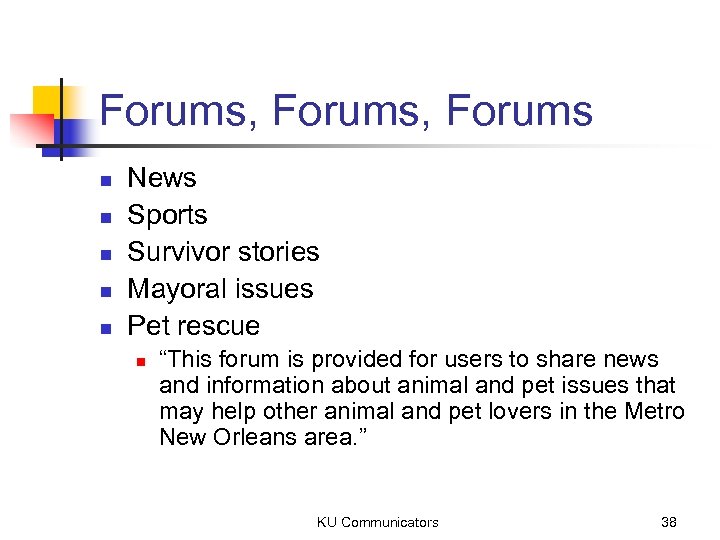 Forums, Forums, Forums

- News
- Sports
- Survivor stories
- Mayoral issues
- Pet rescue
  - “This forum is provided for users to share news and information about animal and pet issues that may help other animal and pet lovers in the Metro New Orleans area.”

KU Communicators

38